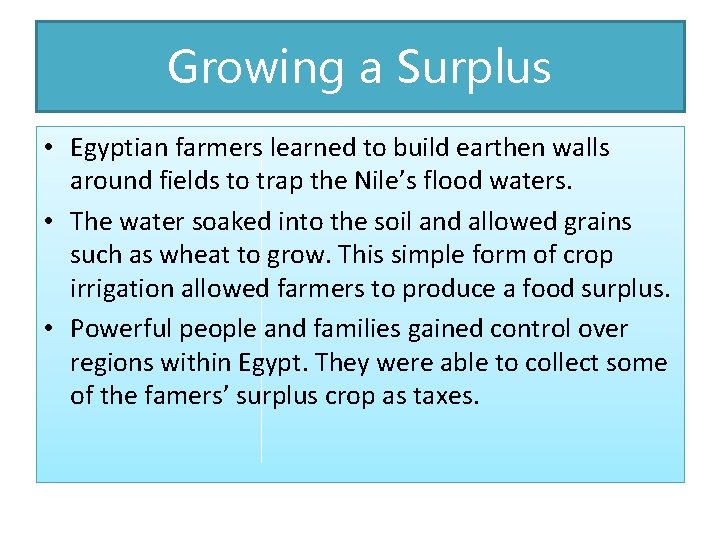 Growing a Surplus

• Egyptian farmers learned to build earthen walls around fields to trap the Nile’s flood waters.

• The water soaked into the soil and allowed grains such as wheat to grow. This simple form of crop irrigation allowed farmers to produce a food surplus.

• Powerful people and families gained control over regions within Egypt. They were able to collect some of the famers’ surplus crop as taxes.